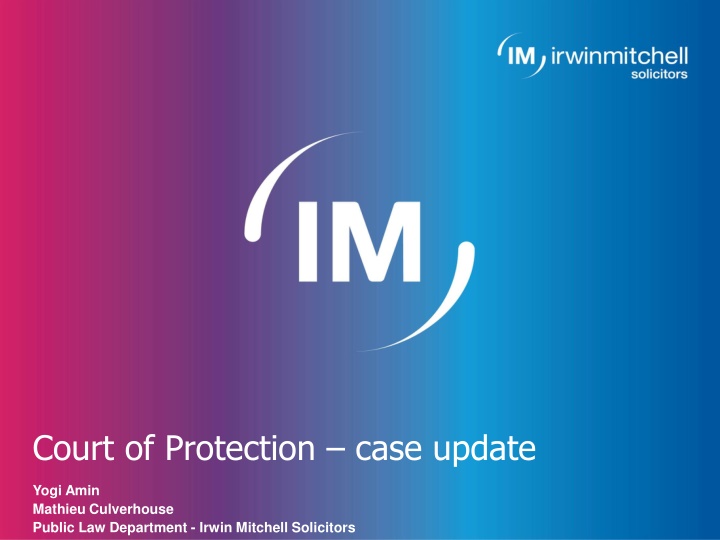 IM irwinmitchell
solicitors

IM

Court of Protection – case update

Yogi Amin
Mathieu Culverhouse
Public Law Department - Irwin Mitchell Solicitors